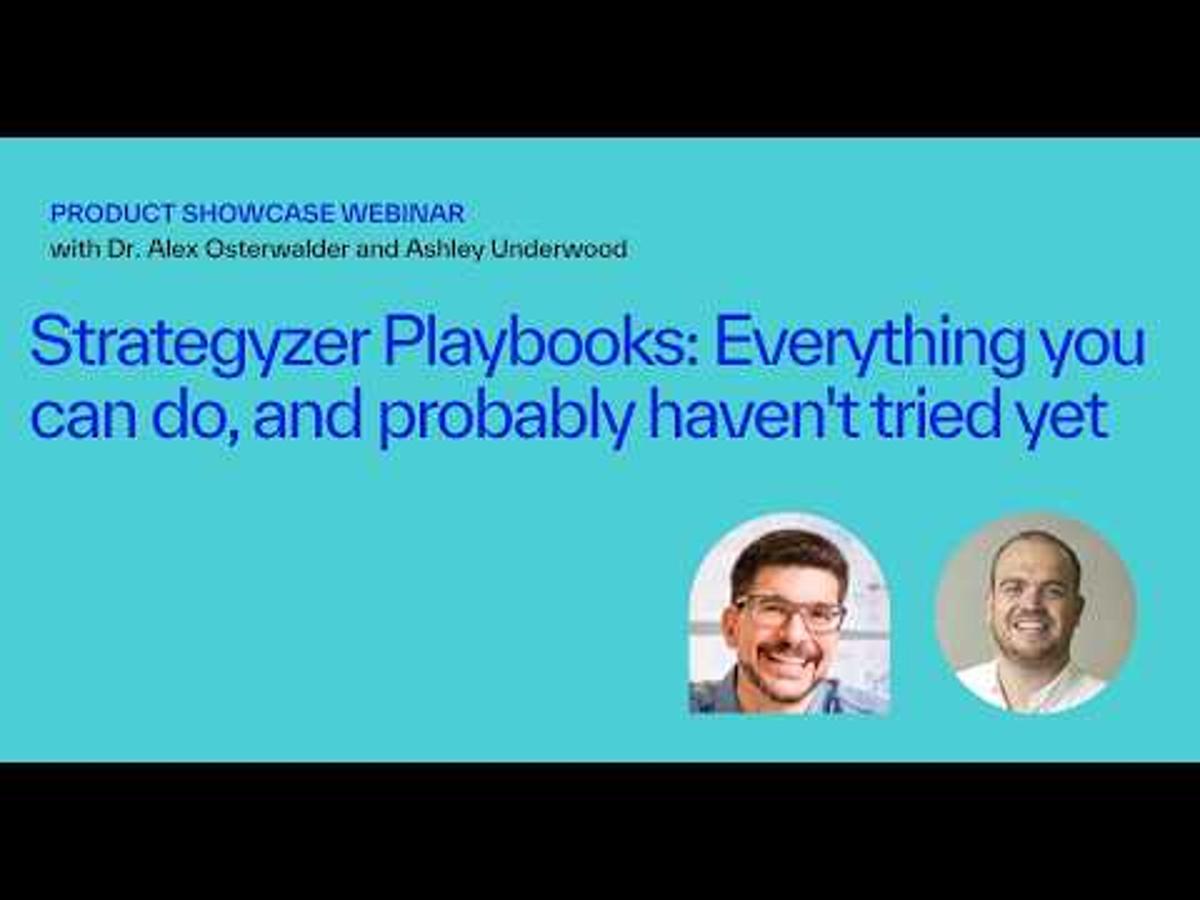 PRODUCT SHOWCASE WEBINAR
with Dr. Alex Osterwalder and Ashley Underwood

Strategyzer Playbooks: Everything you can do, and probably haven't tried yet